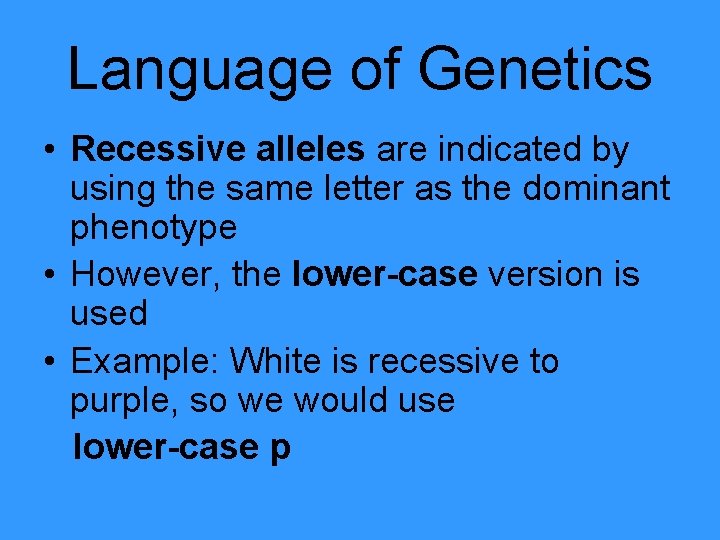 Language of Genetics

• Recessive alleles are indicated by using the same letter as the dominant phenotype

• However, the lower-case version is used

• Example: White is recessive to purple, so we would use

lower-case p